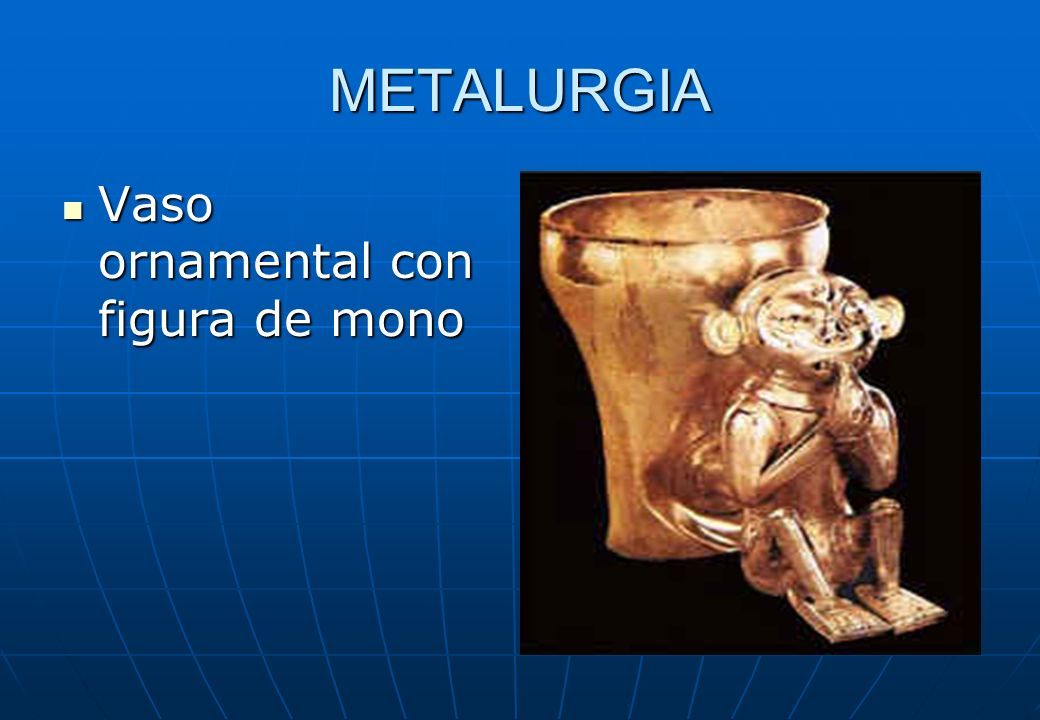 METALURGIA

Vaso ornamental con figura de mono